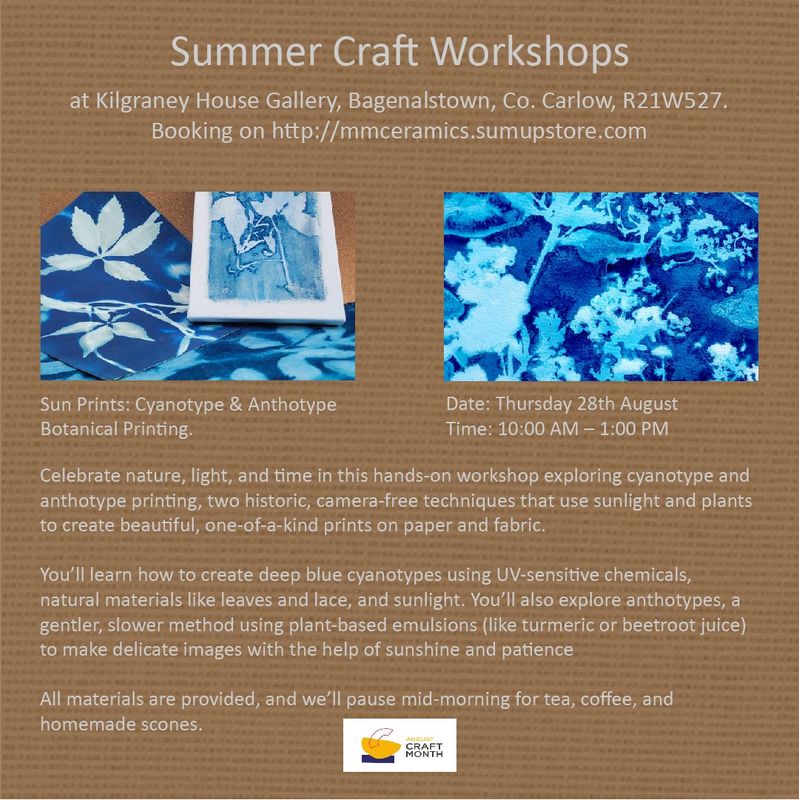 Summer Craft Workshops

at Kilgraney House Gallery, Bagenalstown, Co. Carlow, R21W527.
Booking on http://mmceramics.sumupstore.com

Sun Prints: Cyanotype & Anthotype Botanical Printing.

Date: Thursday 28th August
Time: 10:00 AM – 1:00 PM

Celebrate nature, light, and time in this hands-on workshop exploring cyanotype and anthotype printing, two historic, camera-free techniques that use sunlight and plants to create beautiful, one-of-a-kind prints on paper and fabric.

You'll learn how to create deep blue cyanotypes using UV-sensitive chemicals, natural materials like leaves and lace, and sunlight. You'll also explore anthotypes, a gentler, slower method using plant-based emulsions (like turmeric or beetroot juice) to make delicate images with the help of sunshine and patience

All materials are provided, and we'll pause mid-morning for tea, coffee, and homemade scones.

AUGUST CRAFT MONTH